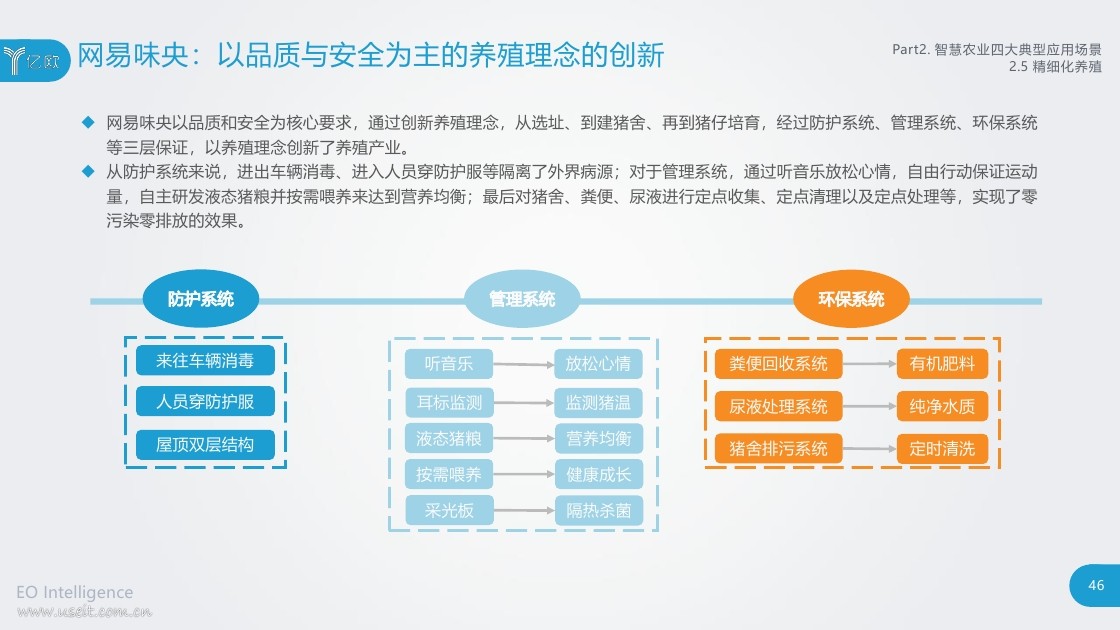 亿欧

网易味央：以品质与安全为主的养殖理念的创新

Part2. 智慧农业四大典型应用场景
2.5 精细化养殖

◆ 网易味央以品质和安全为核心要求，通过创新养殖理念，从选址、到建猪舍、再到猪仔培育，经过防护系统、管理系统、环保系统等三层保证，以养殖理念创新了养殖产业。

◆ 从防护系统来说，进出车辆消毒、进入人员穿防护服等隔离了外界病源；对于管理系统，通过听音乐放松心情，自由行动保证运动量，自主研发液态猪粮并按需喂养来达到营养均衡；最后对猪舍、粪便、尿液进行定点收集、定点清理以及定点处理等，实现了零污染零排放的效果。

防护系统

来往车辆消毒
人员穿防护服
屋顶双层结构

管理系统

听音乐 放松心情
耳标监测 监测猪温
液态猪粮 营养均衡
按需喂养 健康成长
采光板 隔热杀菌

环保系统

粪便回收系统 有机肥料
尿液处理系统 纯净水质
猪舍排污系统 定时清洗

EO Intelligence
www.useit.com.cn

46